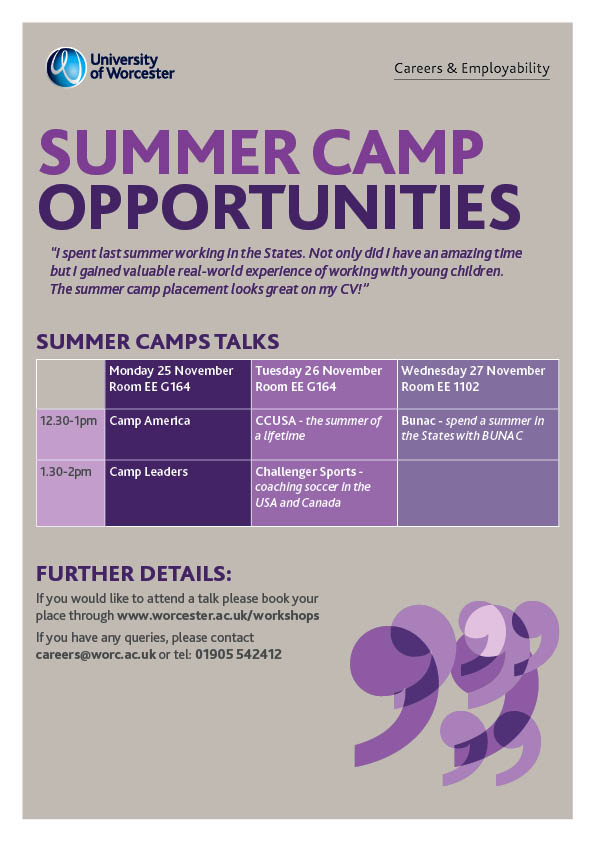 University of Worcester

Careers & Employability

SUMMER CAMP OPPORTUNITIES

"I spent last summer working in the States. Not only did I have an amazing time but I gained valuable real-world experience of working with young children. The summer camp placement looks great on my CV!"

SUMMER CAMPS TALKS

| | Monday 25 November Room EE G164 | Tuesday 26 November Room EE G164 | Wednesday 27 November Room EE 1102 |
|---|---|---|---|
| 12.30-1pm | Camp America | CCUSA - the summer of a lifetime | Bunac - spend a summer in the States with BUNAC |
| 1.30-2pm | Camp Leaders | Challenger Sports - coaching soccer in the USA and Canada | |

FURTHER DETAILS:

If you would like to attend a talk please book your place through www.worcester.ac.uk/workshops

If you have any queries, please contact careers@worc.ac.uk or tel: 01905 542412